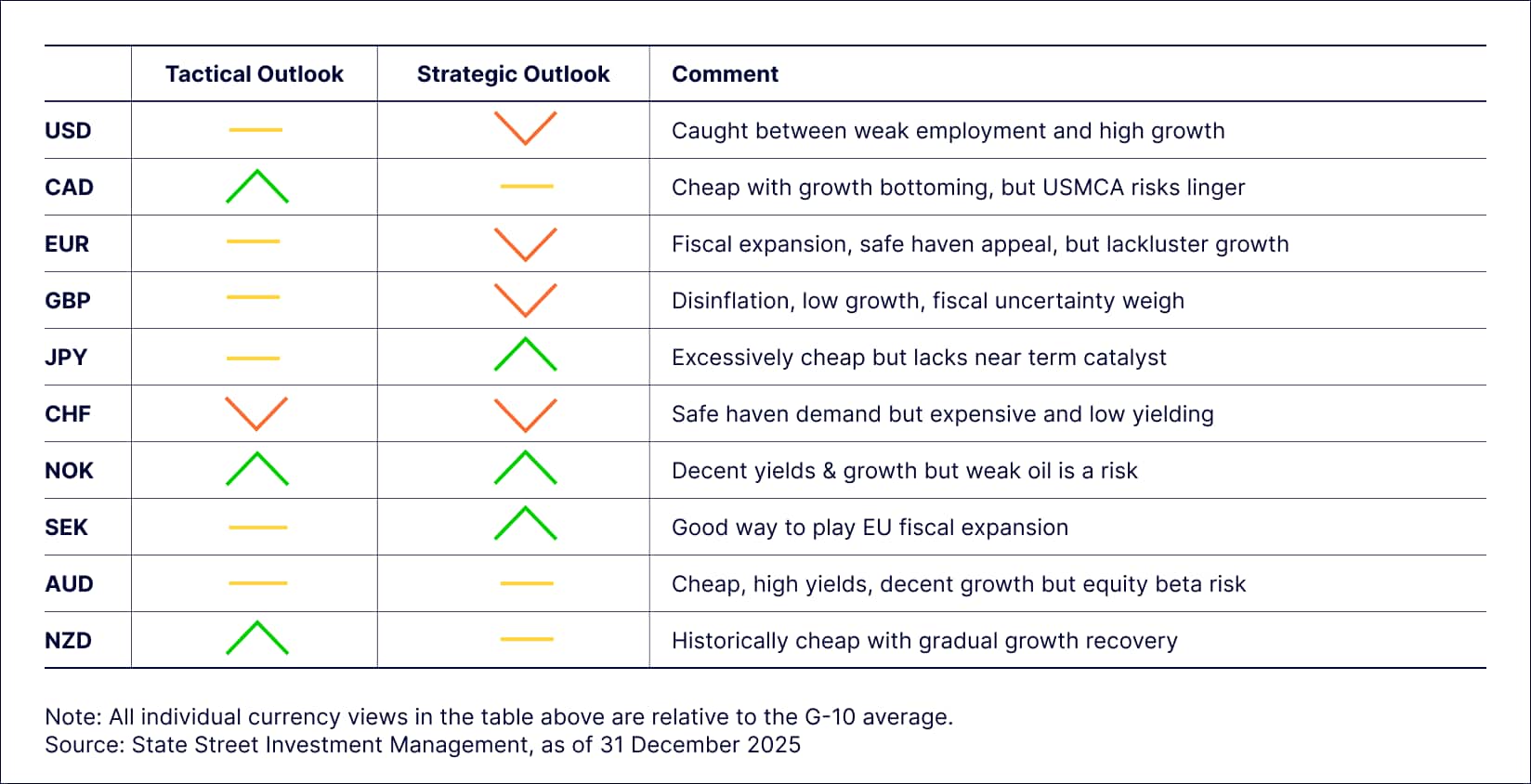 | | Tactical Outlook | Strategic Outlook | Comment |
|---|---|---|---|
| USD | — | ∨ | Caught between weak employment and high growth |
| CAD | ∧ | — | Cheap with growth bottoming, but USMCA risks linger |
| EUR | — | ∨ | Fiscal expansion, safe haven appeal, but lackluster growth |
| GBP | — | ∨ | Disinflation, low growth, fiscal uncertainty weigh |
| JPY | — | ∧ | Excessively cheap but lacks near term catalyst |
| CHF | ∨ | ∨ | Safe haven demand but expensive and low yielding |
| NOK | ∧ | ∧ | Decent yields & growth but weak oil is a risk |
| SEK | — | ∧ | Good way to play EU fiscal expansion |
| AUD | — | — | Cheap, high yields, decent growth but equity beta risk |
| NZD | ∧ | — | Historically cheap with gradual growth recovery |

Note: All individual currency views in the table above are relative to the G-10 average.
Source: State Street Investment Management, as of 31 December 2025